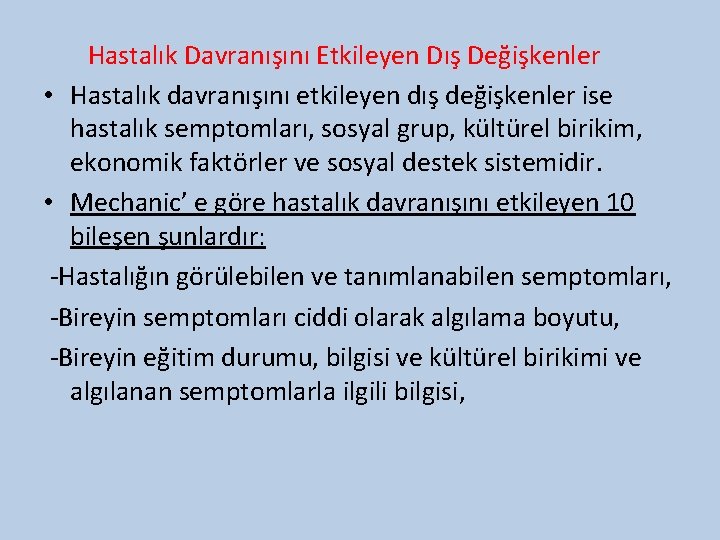 Hastalık Davranışını Etkileyen Dış Değişkenler

• Hastalık davranışını etkileyen dış değişkenler ise hastalık semptomları, sosyal grup, kültürel birikim, ekonomik faktörler ve sosyal destek sistemidir.

• Mechanic' e göre hastalık davranışını etkileyen 10 bileşen şunlardır:

-Hastalığın görülebilen ve tanımlanabilen semptomları,

-Bireyin semptomları ciddi olarak algılama boyutu,

-Bireyin eğitim durumu, bilgisi ve kültürel birikimi ve algılanan semptomlarla ilgili bilgisi,